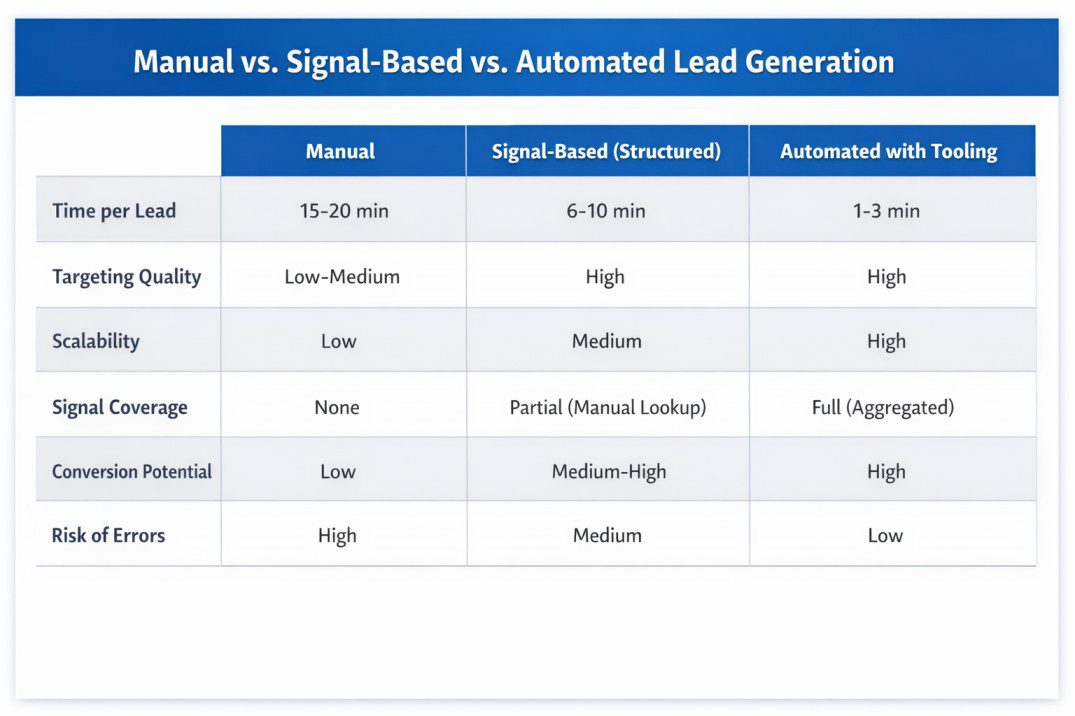 Manual vs. Signal-Based vs. Automated Lead Generation

| | Manual | Signal-Based (Structured) | Automated with Tooling |
|---|---|---|---|
| Time per Lead | 15-20 min | 6-10 min | 1-3 min |
| Targeting Quality | Low-Medium | High | High |
| Scalability | Low | Medium | High |
| Signal Coverage | None | Partial (Manual Lookup) | Full (Aggregated) |
| Conversion Potential | Low | Medium-High | High |
| Risk of Errors | High | Medium | Low |